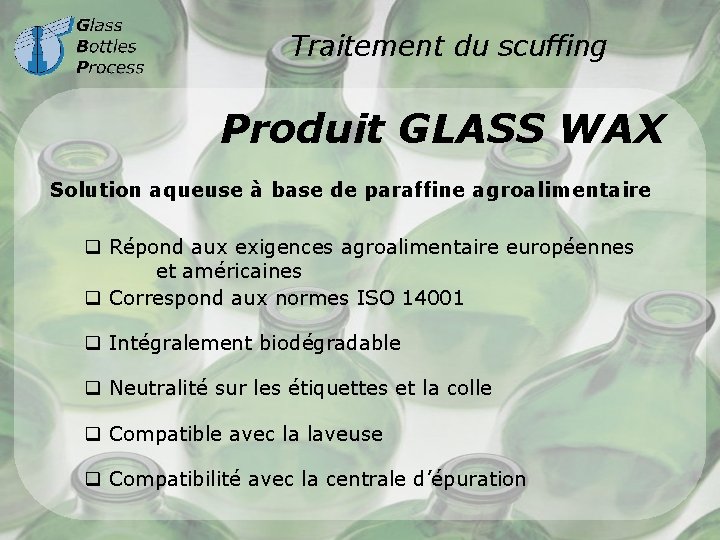 Glass
Bottles
Process

Traitement du scuffing

Produit GLASS WAX

Solution aqueuse à base de paraffine agroalimentaire

❑ Répond aux exigences agroalimentaire européennes et américaines
❑ Correspond aux normes ISO 14001
❑ Intégralement biodégradable
❑ Neutralité sur les étiquettes et la colle
❑ Compatible avec la laveuse
❑ Compatibilité avec la centrale d'épuration